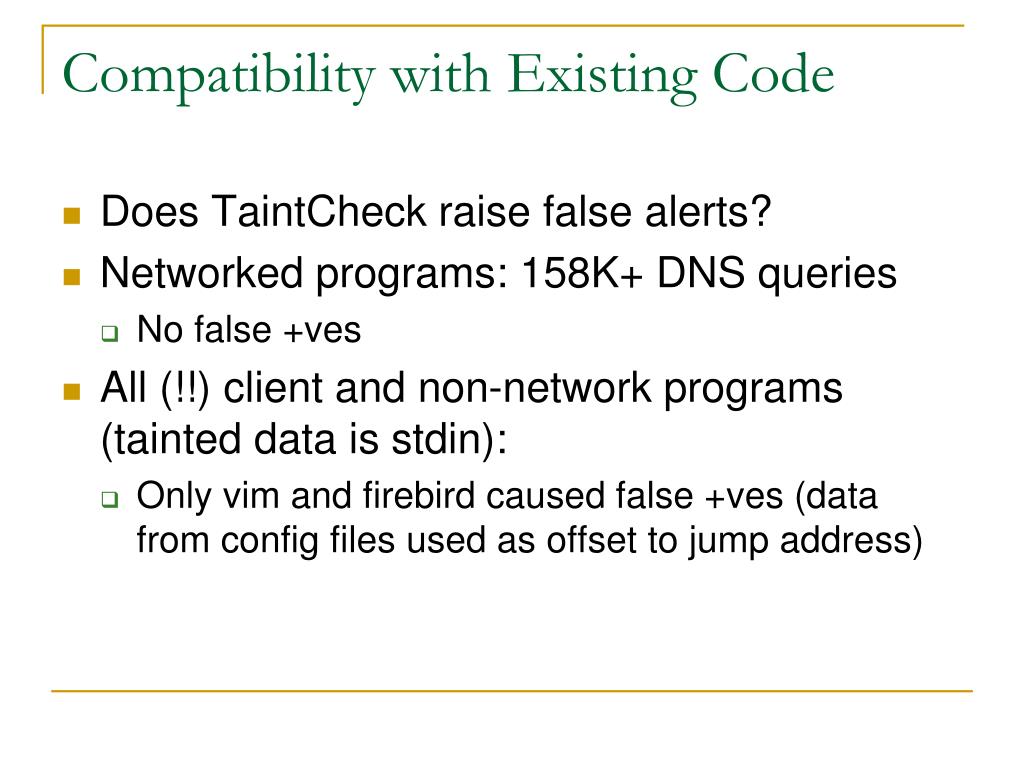 Compatibility with Existing Code

Does TaintCheck raise false alerts?

Networked programs: 158K+ DNS queries

No false +ves

All (!!) client and non-network programs (tainted data is stdin):

Only vim and firebird caused false +ves (data from config files used as offset to jump address)